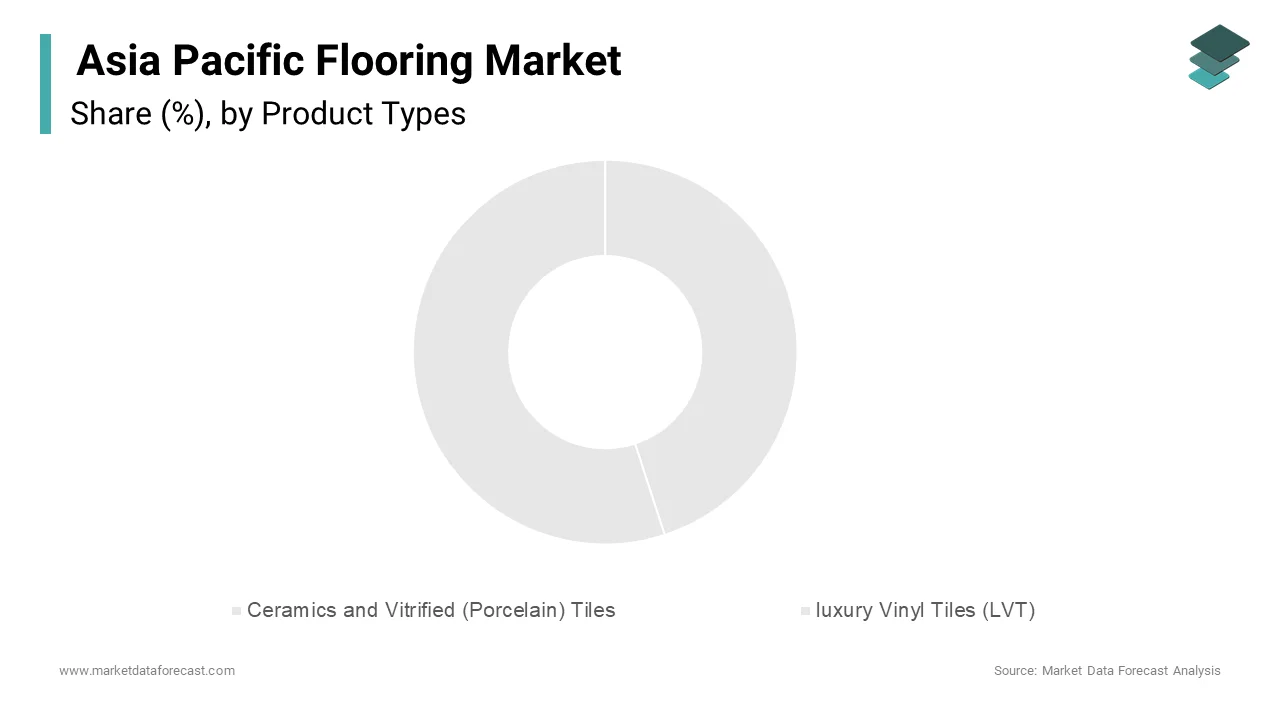 Asia Pacific Flooring Market
Share (%), by Product Types

Ceramics and Vitrified (Porcelain) Tiles
luxury Vinyl Tiles (LVT)

www.marketdataforecast.com
Source: Market Data Forecast Analysis